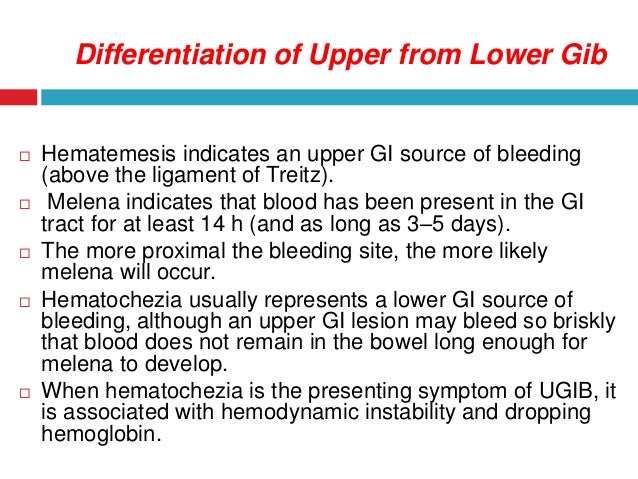 Differentiation of Upper from Lower Gib

□ Hematemesis indicates an upper GI source of bleeding (above the ligament of Treitz).

□ Melena indicates that blood has been present in the GI tract for at least 14 h (and as long as 3–5 days).

□ The more proximal the bleeding site, the more likely melena will occur.

□ Hematochezia usually represents a lower GI source of bleeding, although an upper GI lesion may bleed so briskly that blood does not remain in the bowel long enough for melena to develop.

□ When hematochezia is the presenting symptom of UGIB, it is associated with hemodynamic instability and dropping hemoglobin.